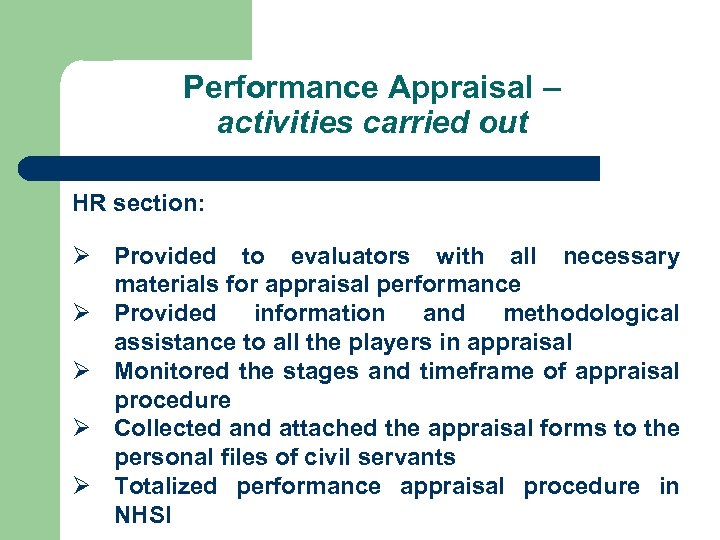 Performance Appraisal –
activities carried out

HR section:

➢ Provided to evaluators with all necessary materials for appraisal performance
➢ Provided information and methodological assistance to all the players in appraisal
➢ Monitored the stages and timeframe of appraisal procedure
➢ Collected and attached the appraisal forms to the personal files of civil servants
➢ Totalized performance appraisal procedure in NHSI